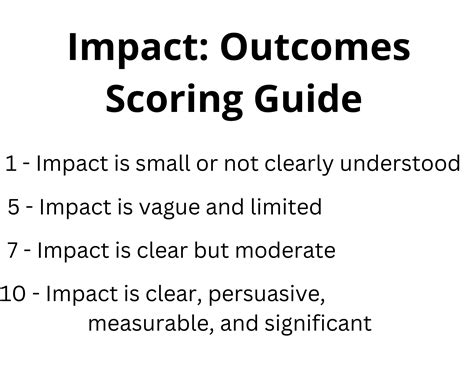 Impact: Outcomes Scoring Guide

1 - Impact is small or not clearly understood

5 - Impact is vague and limited

7 - Impact is clear but moderate

10 - Impact is clear, persuasive, measurable, and significant